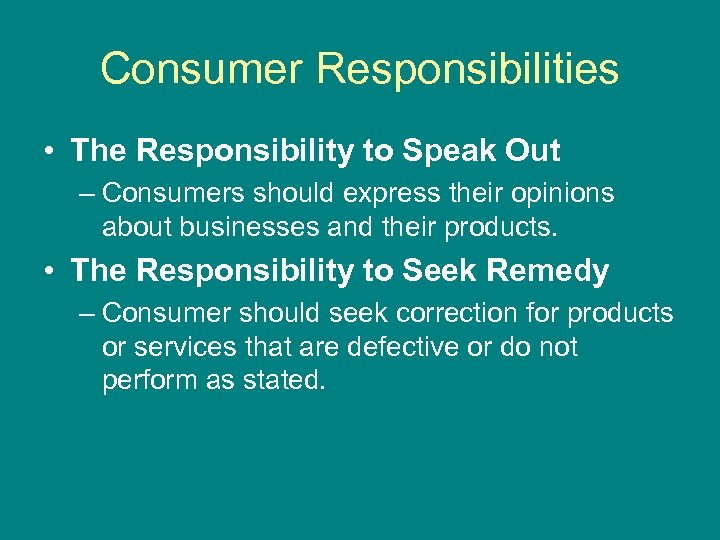 Consumer Responsibilities

• The Responsibility to Speak Out
– Consumers should express their opinions about businesses and their products.

• The Responsibility to Seek Remedy
– Consumer should seek correction for products or services that are defective or do not perform as stated.